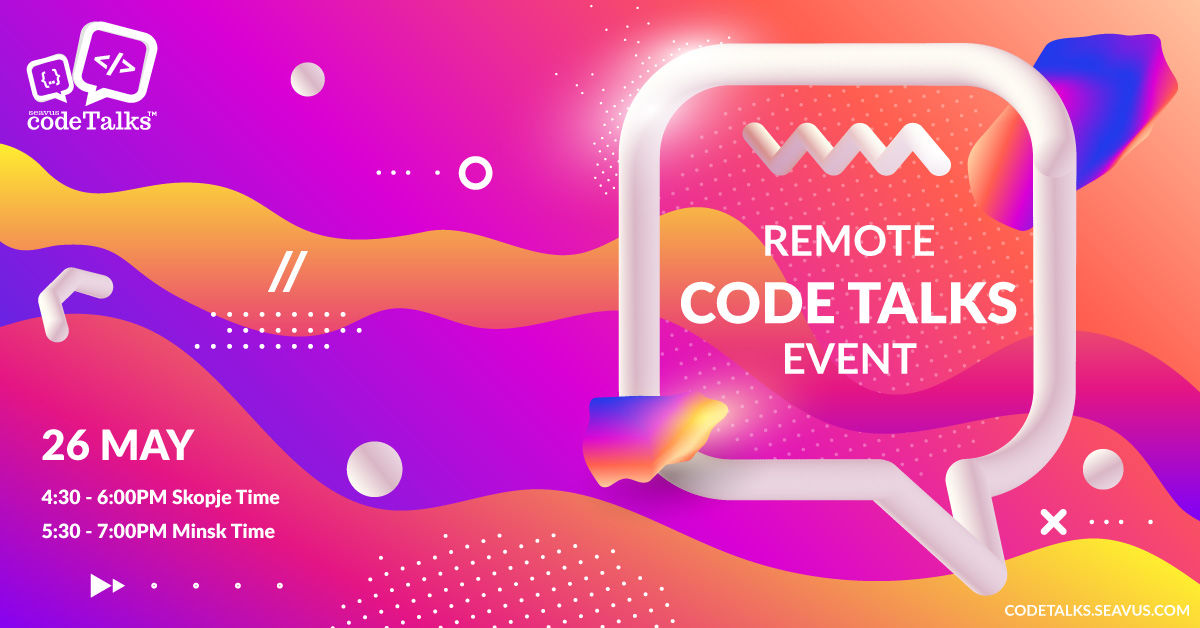 {..} </>
seavus
codeTalks™

//

REMOTE
CODE TALKS
EVENT

26 MAY
4:30 - 6:00PM Skopje Time
5:30 - 7:00PM Minsk Time

CODETALKS.SEAVUS.COM